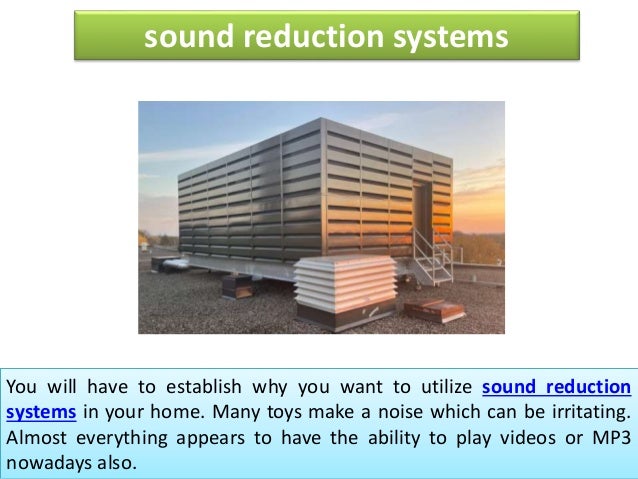 sound reduction systems

You will have to establish why you want to utilize sound reduction systems in your home. Many toys make a noise which can be irritating. Almost everything appears to have the ability to play videos or MP3 nowadays also.